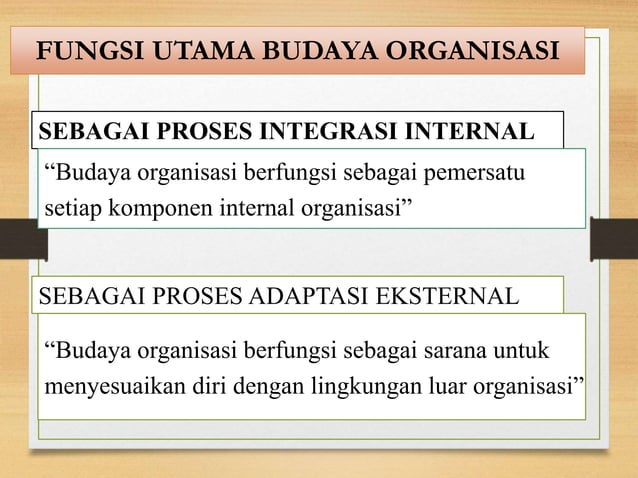 FUNGSI UTAMA BUDAYA ORGANISASI

SEBAGAI PROSES INTEGRASI INTERNAL

“Budaya organisasi berfungsi sebagai pemersatu setiap komponen internal organisasi”

SEBAGAI PROSES ADAPTASI EKSTERNAL

“Budaya organisasi berfungsi sebagai sarana untuk menyesuaikan diri dengan lingkungan luar organisasi”